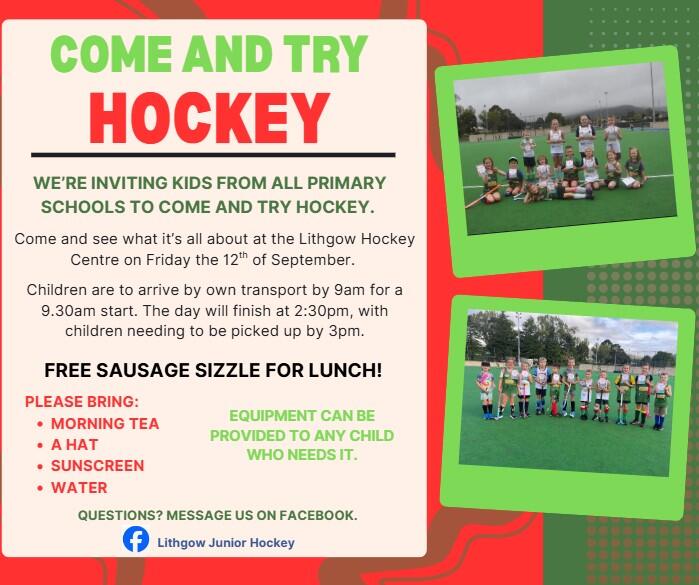 COME AND TRY
HOCKEY

WE'RE INVITING KIDS FROM ALL PRIMARY SCHOOLS TO COME AND TRY HOCKEY.

Come and see what it's all about at the Lithgow Hockey Centre on Friday the 12$^{th}$ of September.

Children are to arrive by own transport by 9am for a 9.30am start. The day will finish at 2:30pm, with children needing to be picked up by 3pm.

FREE SAUSAGE SIZZLE FOR LUNCH!

PLEASE BRING:
• MORNING TEA
• A HAT
• SUNSCREEN
• WATER

EQUIPMENT CAN BE PROVIDED TO ANY CHILD WHO NEEDS IT.

QUESTIONS? MESSAGE US ON FACEBOOK.

Lithgow Junior Hockey